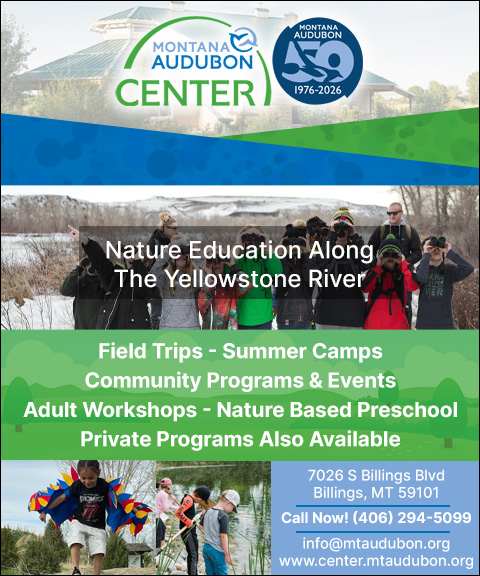 MONTANA AUDUBON CENTER

MONTANA AUDUBON 50 1976-2026

Nature Education Along The Yellowstone River

Field Trips - Summer Camps
Community Programs & Events
Adult Workshops - Nature Based Preschool
Private Programs Also Available

7026 S Billings Blvd
Billings, MT 59101

Call Now! (406) 294-5099

info@mtaudubon.org
www.center.mtaudubon.org